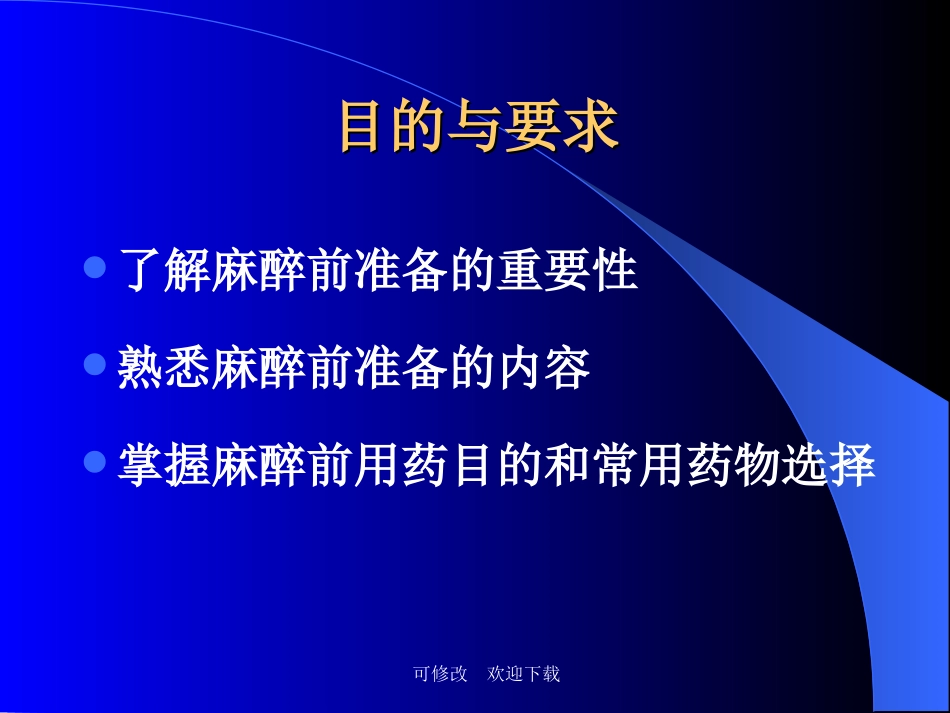 目的与要求

了解麻醉前准备的重要性

熟悉麻醉前准备的内容

掌握麻醉前用药目的和常用药物选择

可修改　欢迎下载